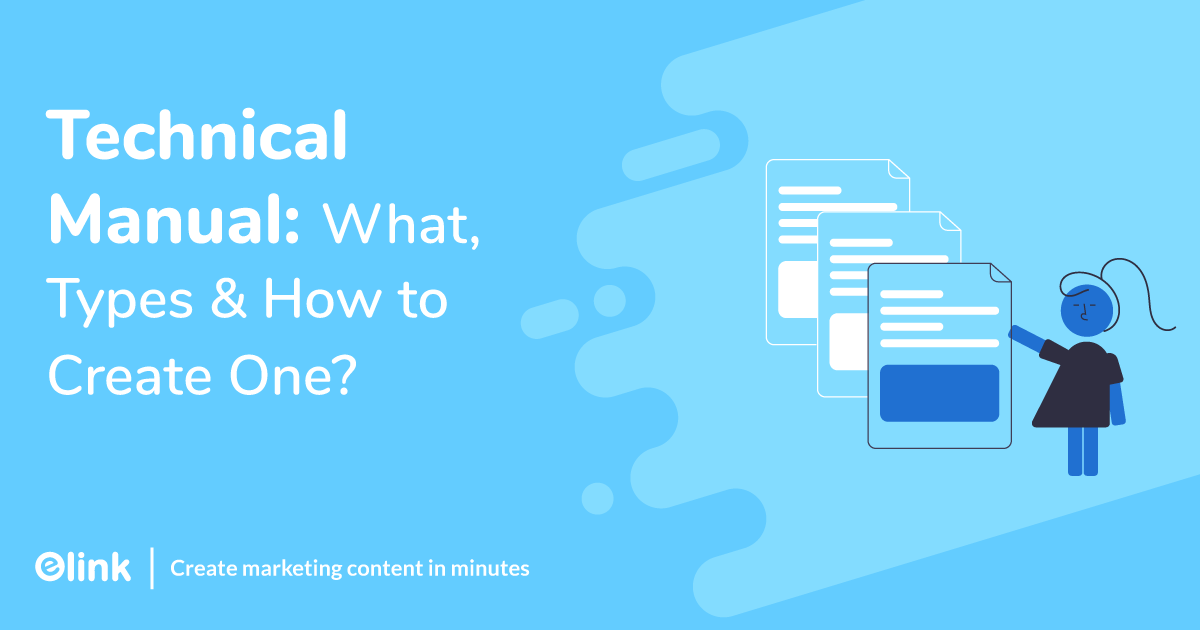 Technical Manual: What, Types & How to Create One?

elink | Create marketing content in minutes